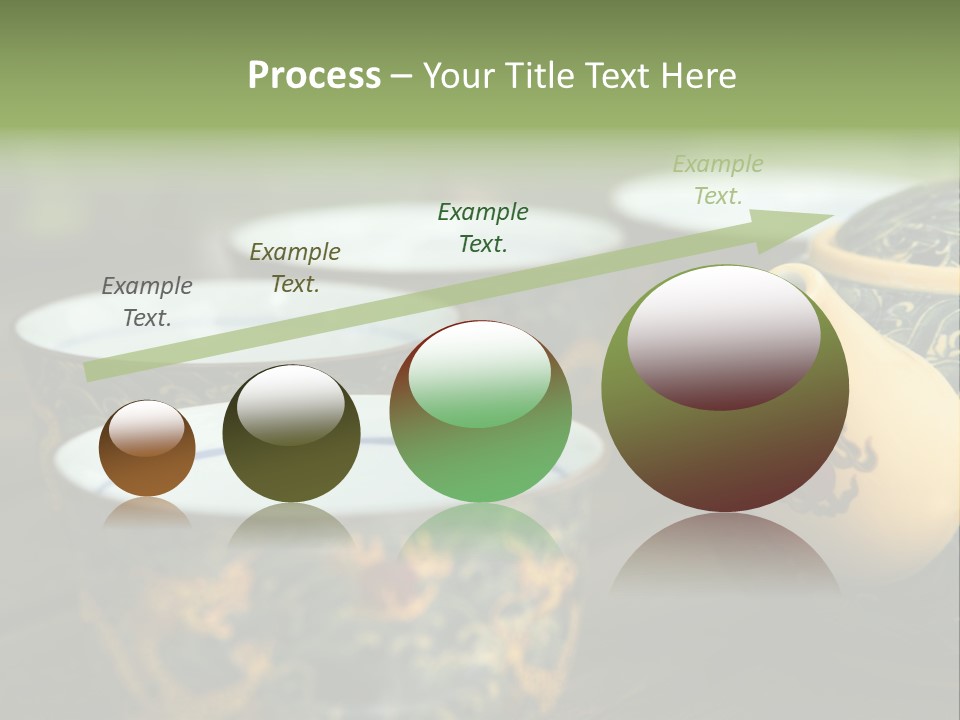 Process – Your Title Text Here

Example Text.

Example Text.

Example Text.

Example Text.